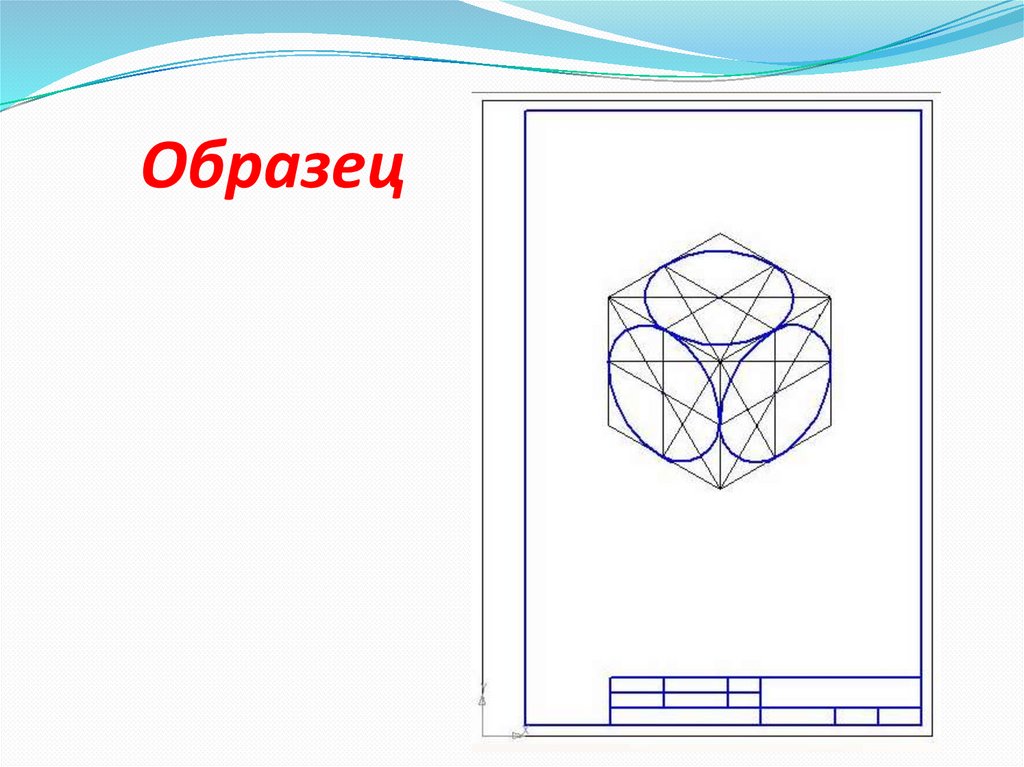 Образец